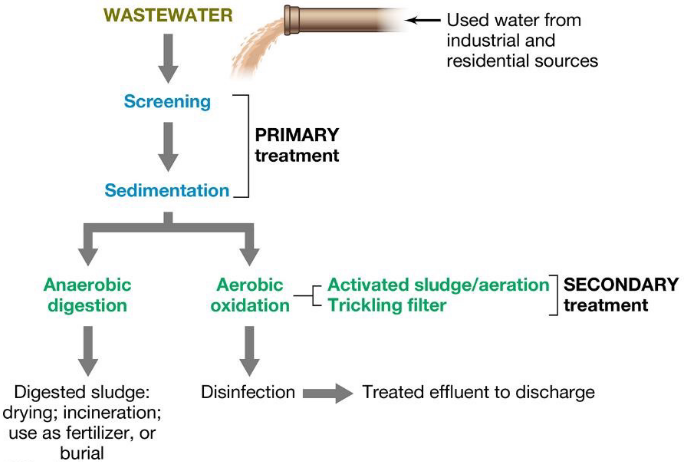 WASTEWATER

Used water from industrial and residential sources

Screening

PRIMARY treatment

Sedimentation

Anaerobic digestion

Aerobic oxidation

Activated sludge/aeration
Trickling filter

SECONDARY treatment

Digested sludge: drying; incineration; use as fertilizer, or burial

Disinfection

Treated effluent to discharge